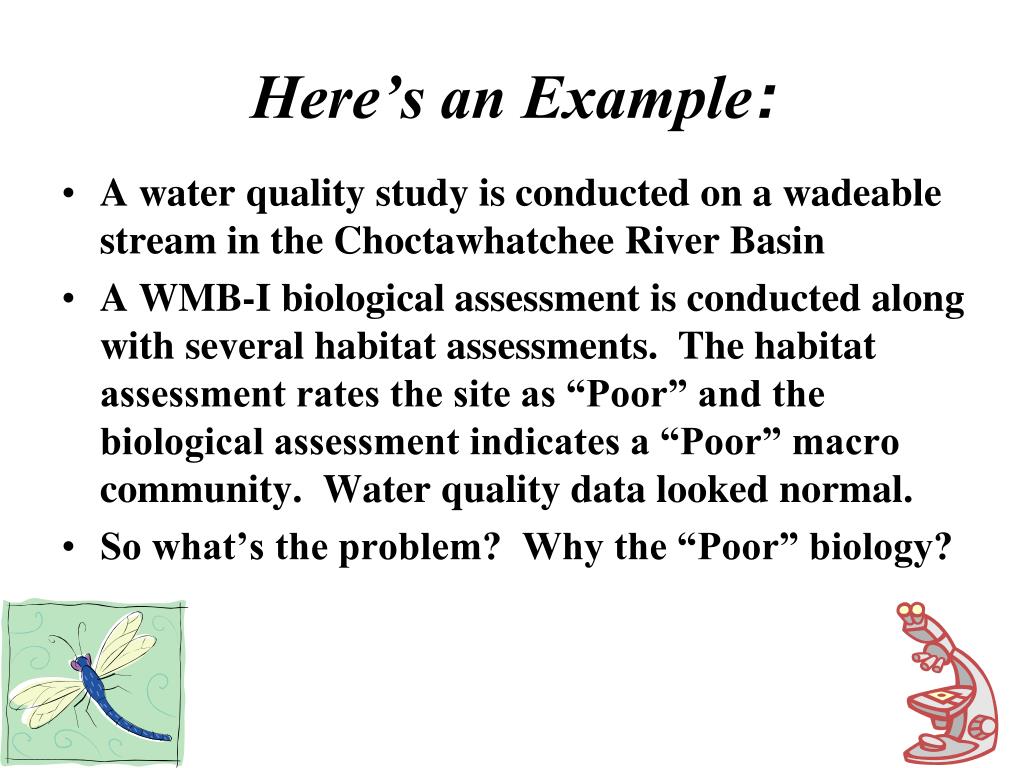 Here’s an Example:

• A water quality study is conducted on a wadeable stream in the Choctawhatchee River Basin

• A WMB-I biological assessment is conducted along with several habitat assessments. The habitat assessment rates the site as “Poor” and the biological assessment indicates a “Poor” macro community. Water quality data looked normal.

• So what’s the problem? Why the “Poor” biology?